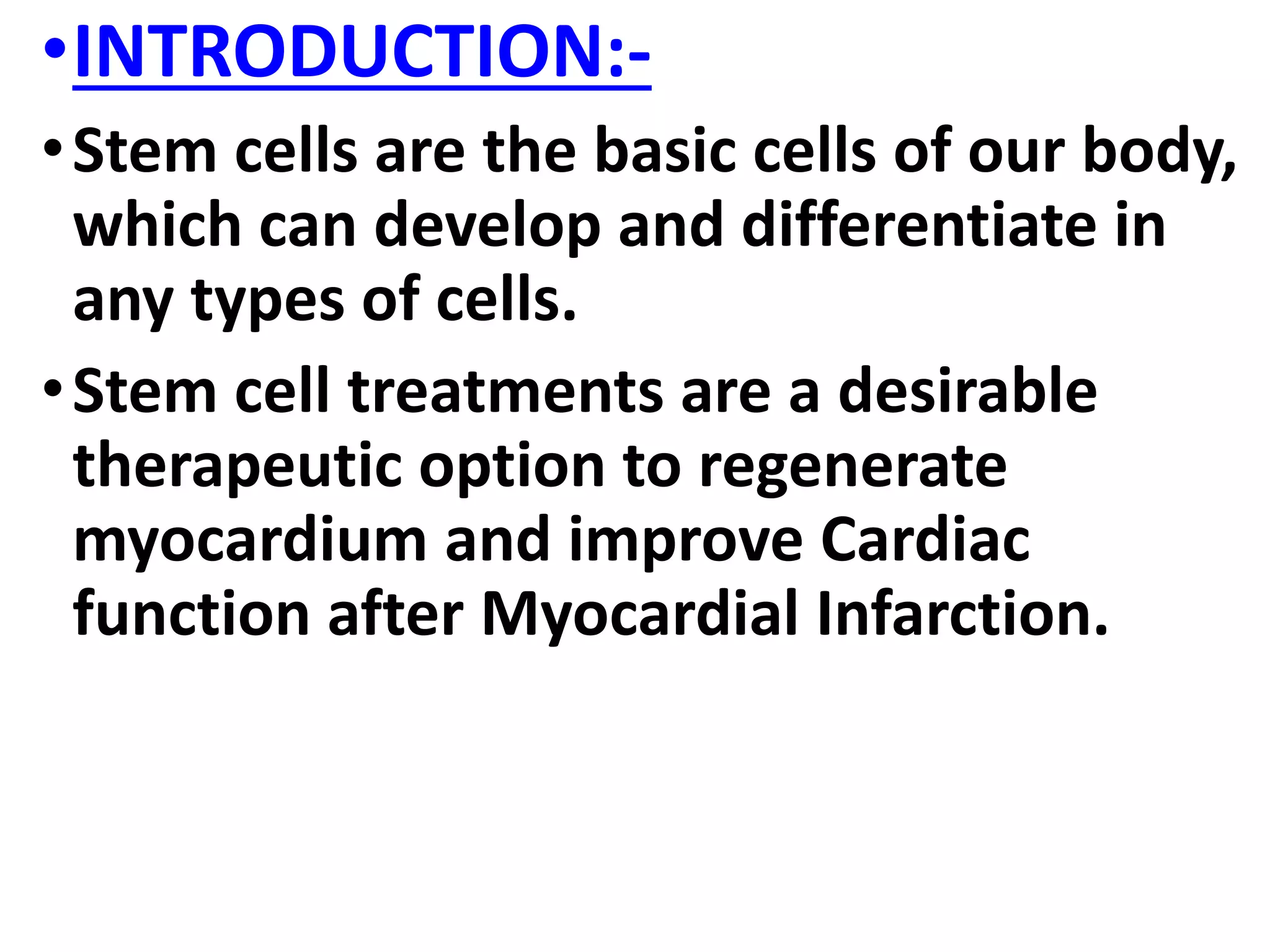 • INTRODUCTION:-

• Stem cells are the basic cells of our body, which can develop and differentiate in any types of cells.

• Stem cell treatments are a desirable therapeutic option to regenerate myocardium and improve Cardiac function after Myocardial Infarction.